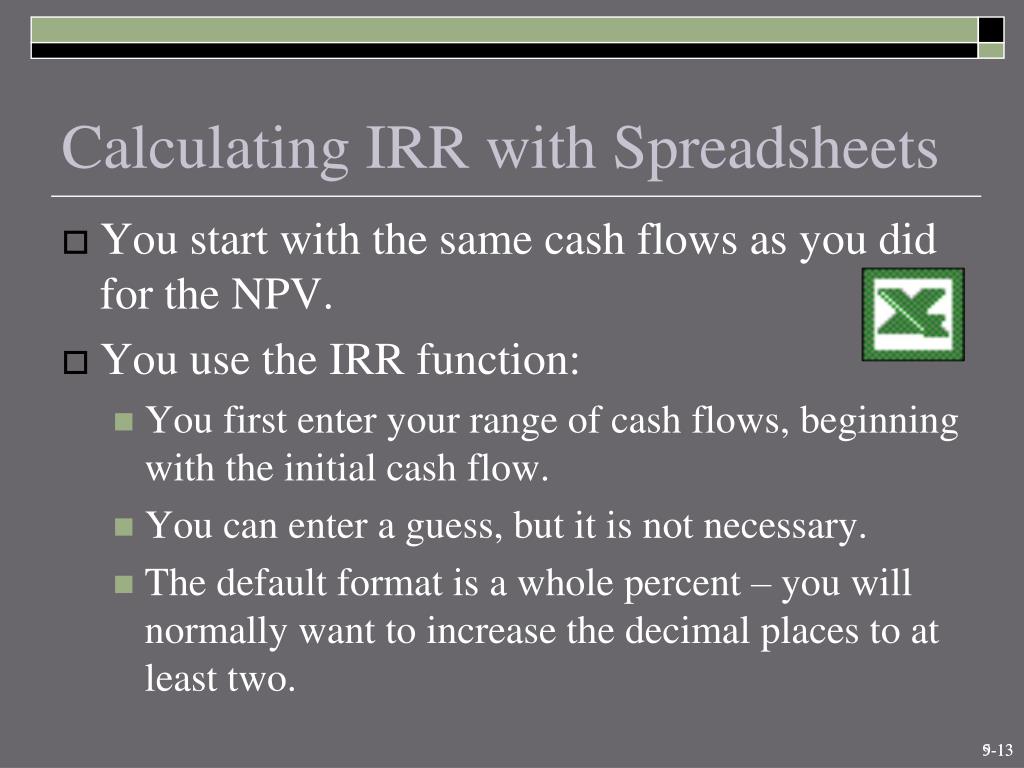 Calculating IRR with Spreadsheets

You start with the same cash flows as you did for the NPV.

You use the IRR function:

You first enter your range of cash flows, beginning with the initial cash flow.

You can enter a guess, but it is not necessary.

The default format is a whole percent – you will normally want to increase the decimal places to at least two.

9-13